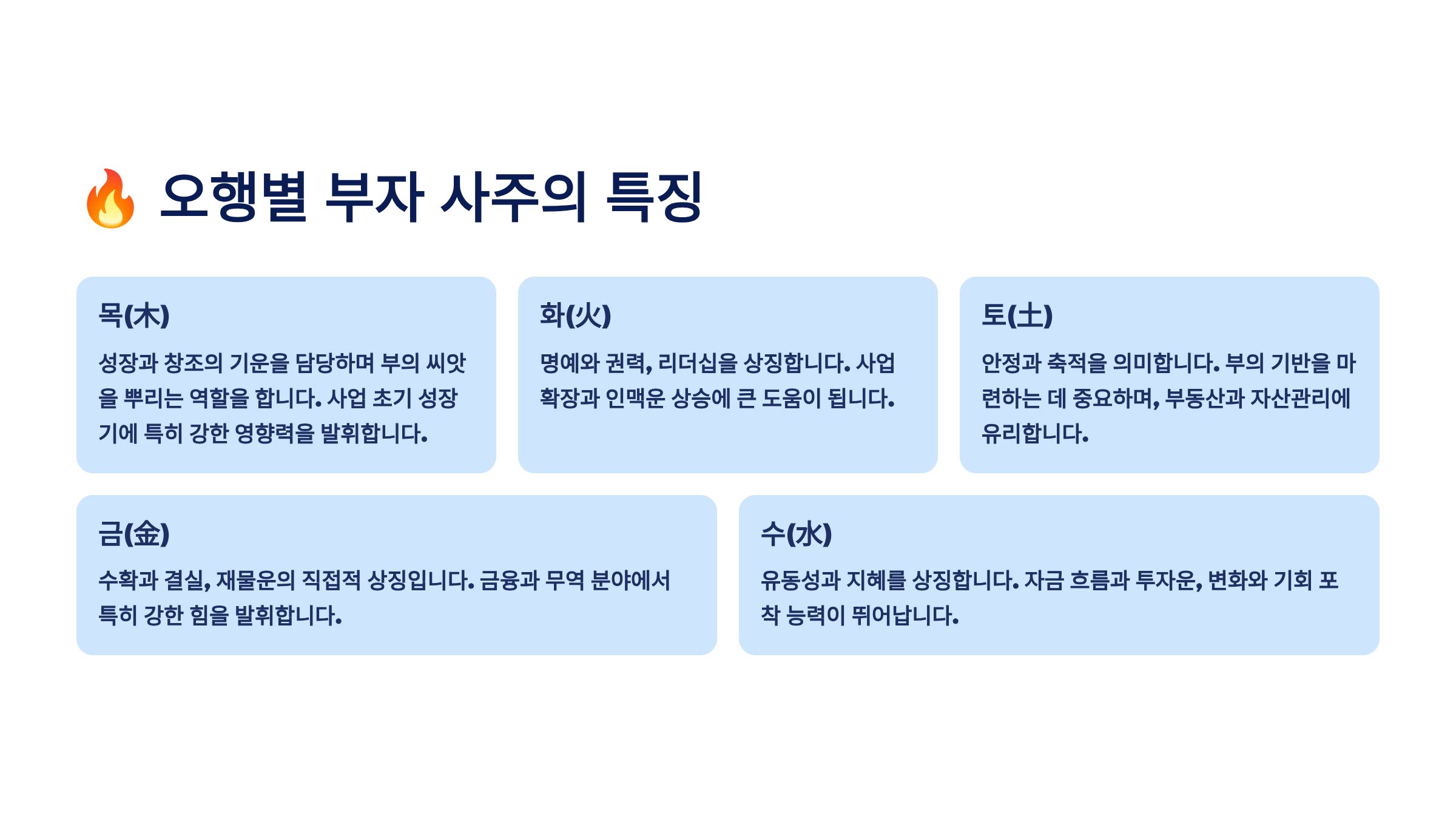 🔥 오행별 부자 사주의 특징

목(木)

성장과 창조의 기운을 담당하며 부의 씨앗을 뿌리는 역할을 합니다. 사업 초기 성장기에 특히 강한 영향력을 발휘합니다.

화(火)

명예와 권력, 리더십을 상징합니다. 사업 확장과 인맥운 상승에 큰 도움이 됩니다.

토(土)

안정과 축적을 의미합니다. 부의 기반을 마련하는 데 중요하며, 부동산과 자산관리에 유리합니다.

금(金)

수확과 결실, 재물운의 직접적 상징입니다. 금융과 무역 분야에서 특히 강한 힘을 발휘합니다.

수(水)

유동성과 지혜를 상징합니다. 자금 흐름과 투자운, 변화와 기회 포착 능력이 뛰어납니다.